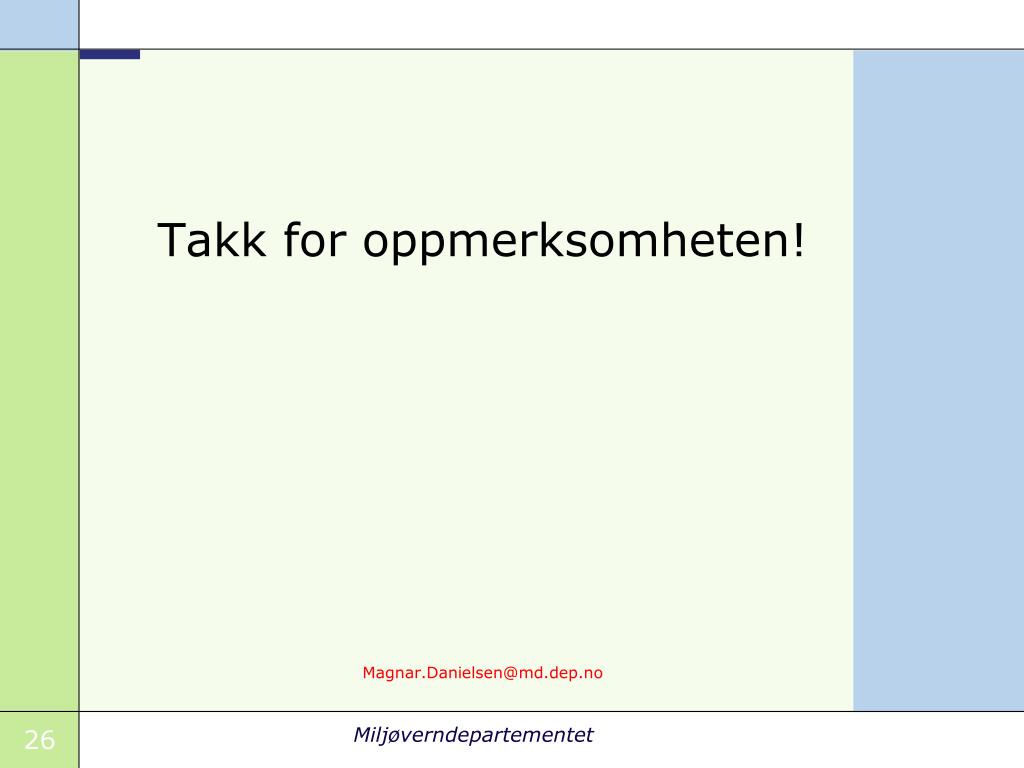 Takk for oppmerksomheten!

Magnar.Danielsen@md.dep.no

26

Miljøverndepartementet